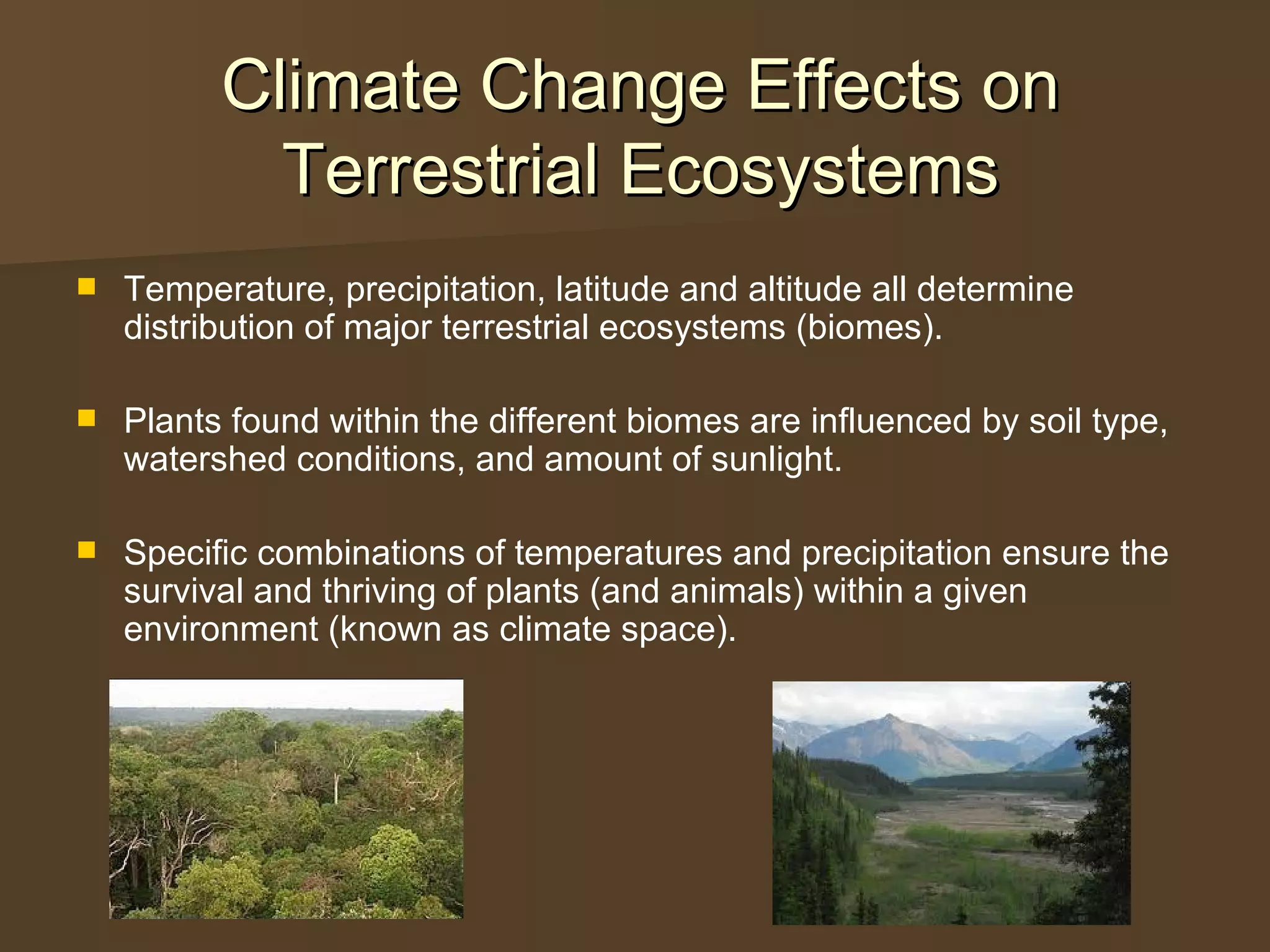 Climate Change Effects on Terrestrial Ecosystems

Temperature, precipitation, latitude and altitude all determine distribution of major terrestrial ecosystems (biomes).

Plants found within the different biomes are influenced by soil type, watershed conditions, and amount of sunlight.

Specific combinations of temperatures and precipitation ensure the survival and thriving of plants (and animals) within a given environment (known as climate space).